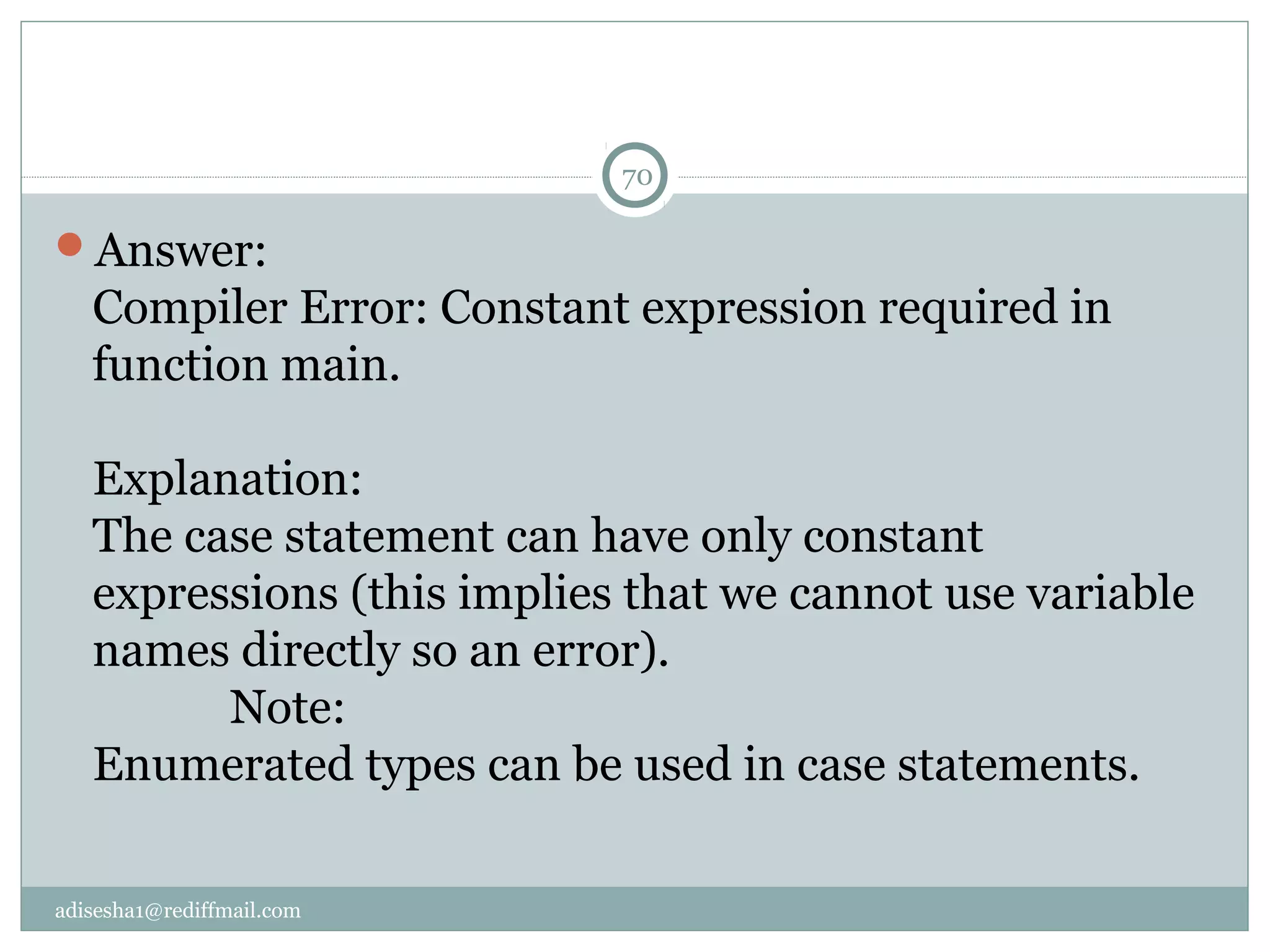 70

Answer:
Compiler Error: Constant expression required in function main.

Explanation:
The case statement can have only constant expressions (this implies that we cannot use variable names directly so an error).
Note:
Enumerated types can be used in case statements.

adisesha1@rediffmail.com